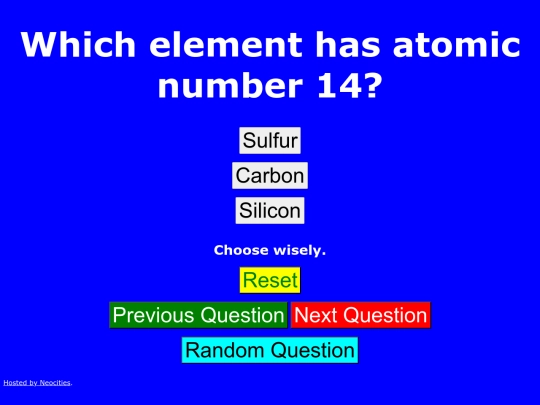 Which element has atomic number 14?

Sulfur

Carbon

Silicon

Choose wisely.

Reset

Previous Question Next Question

Random Question

Hosted by Neocities.